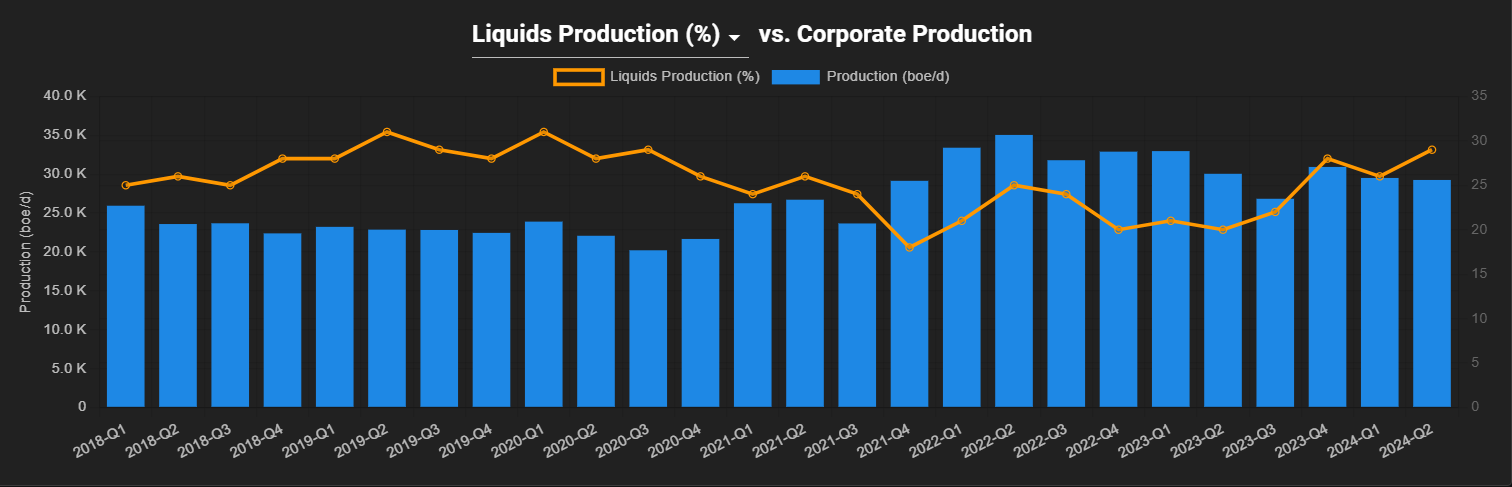 Liquids Production (%) vs. Corporate Production

Liquids Production (%) Production (boe/d)

Production (boe/d)

40.0 K
35.0 K
30.0 K
25.0 K
20.0 K
15.0 K
10.0 K
5.0 K
0

35
30
25
20
15
10
5
0

2018-Q1 2018-Q2 2018-Q3 2018-Q4 2019-Q1 2019-Q2 2019-Q3 2019-Q4 2020-Q1 2020-Q2 2020-Q3 2020-Q4 2021-Q1 2021-Q2 2021-Q3 2021-Q4 2022-Q1 2022-Q2 2022-Q3 2022-Q4 2023-Q1 2023-Q2 2023-Q3 2023-Q4 2024-Q1 2024-Q2